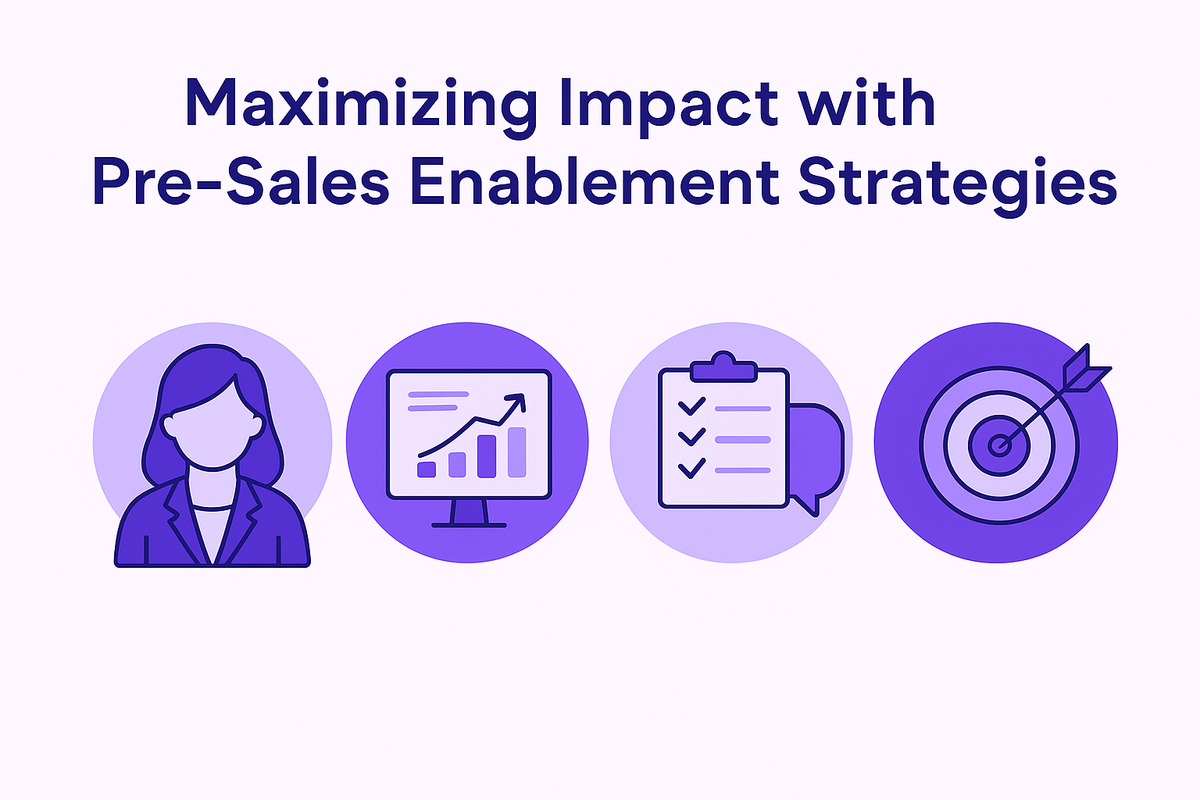 Maximizing Impact with
Pre-Sales Enablement Strategies